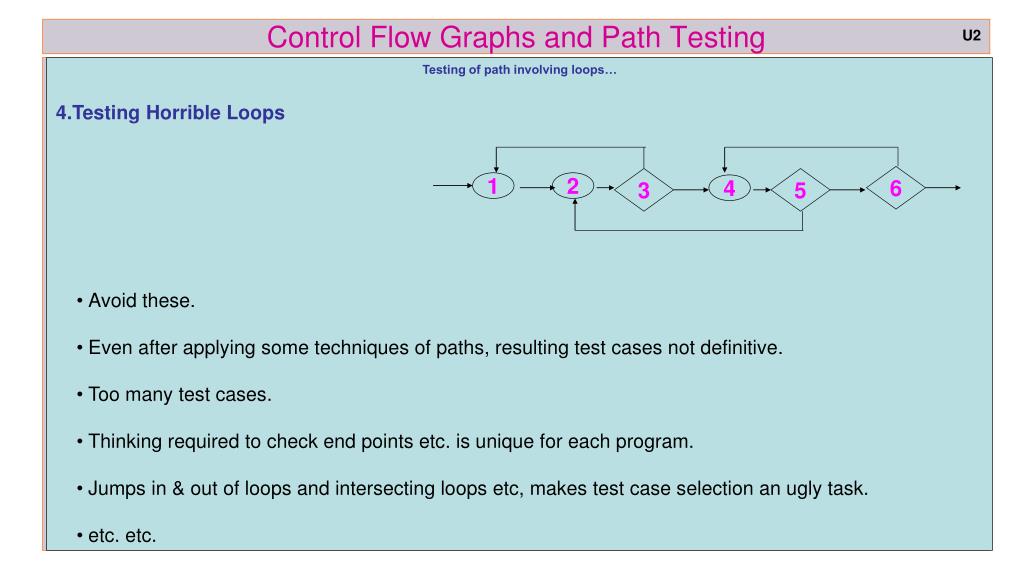 Control Flow Graphs and Path Testing

U2

Testing of path involving loops…

4.Testing Horrible Loops

1 2 3 4 5 6

• Avoid these.

• Even after applying some techniques of paths, resulting test cases not definitive.

• Too many test cases.

• Thinking required to check end points etc. is unique for each program.

• Jumps in & out of loops and intersecting loops etc, makes test case selection an ugly task.

• etc. etc.